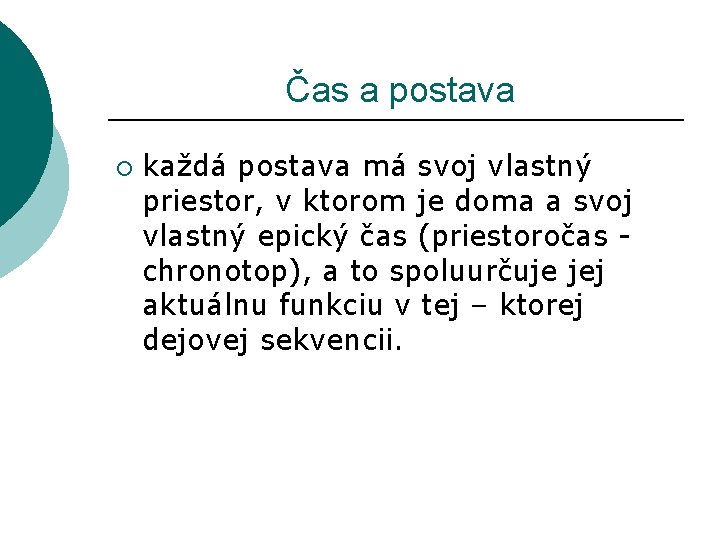 Čas a postava

○ každá postava má svoj vlastný priestor, v ktorom je doma a svoj vlastný epický čas (priestoročas - chronotop), a to spoluurčuje jej aktuálnu funkciu v tej – ktorej dejovej sekvencii.